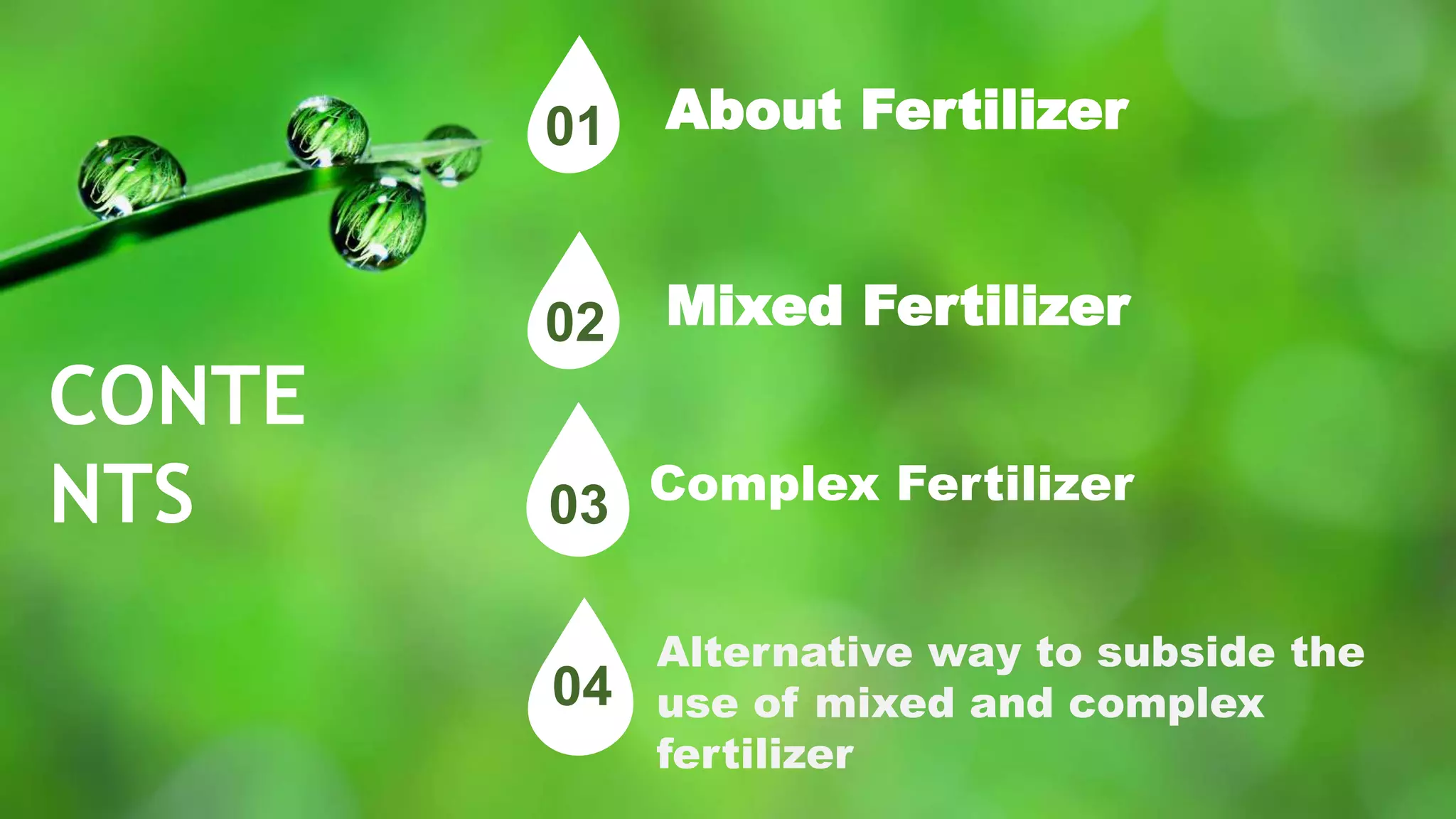 CONTE
NTS

01 About Fertilizer

02 Mixed Fertilizer

03 Complex Fertilizer

04 Alternative way to subside the use of mixed and complex fertilizer